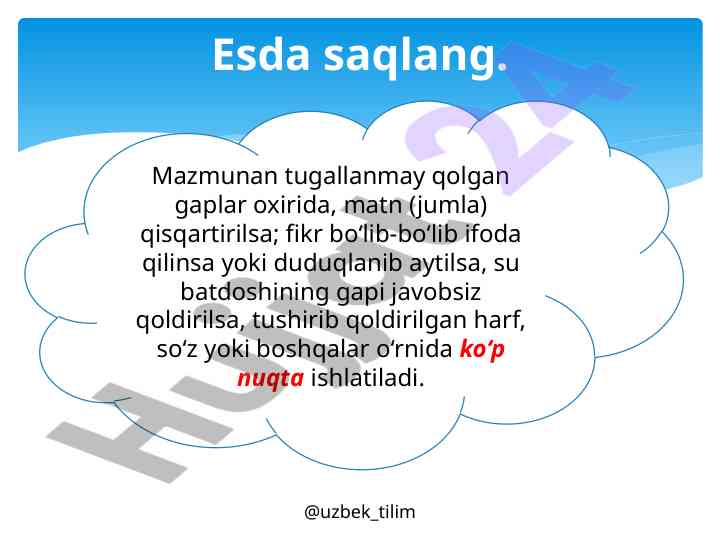 Esda saqlang.

Mazmunan tugallanmay qolgan gaplar oxirida, matn (jumla) qisqartirilsa; fikr bo‘lib-bo‘lib ifoda qilinsa yoki duduqlanib aytilsa, su batdoshining gapi javobsiz qoldirilsa, tushirib qoldirilgan harf, so‘z yoki boshqalar o‘rnida ko‘p nuqta ishlatiladi.

Hujjat24

@uzbek_tilim